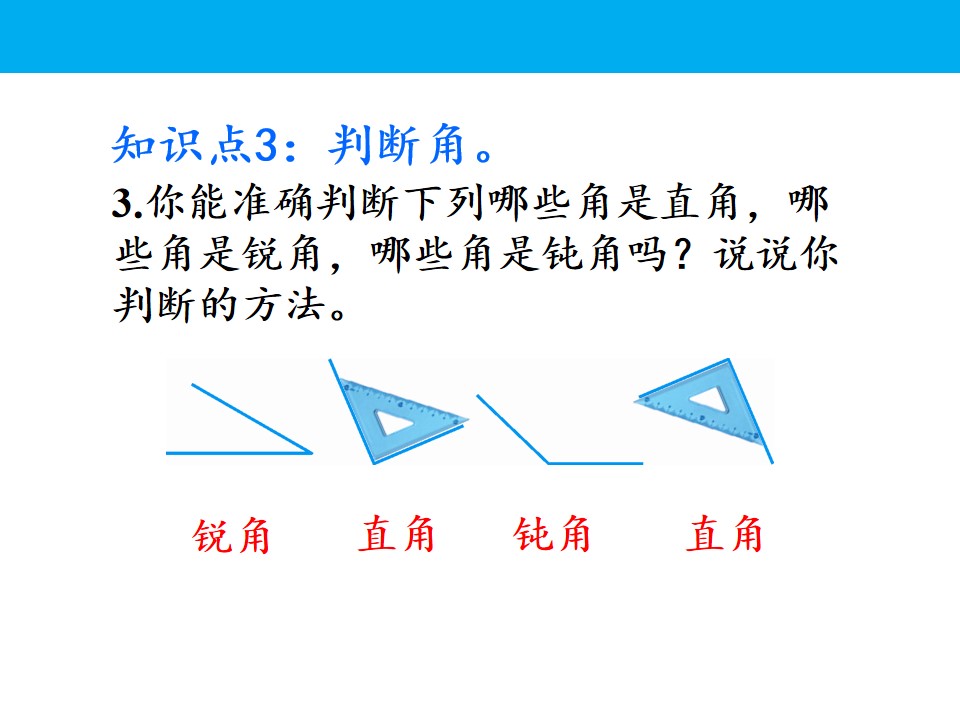 知识点3：判断角。

3.你能准确判断下列哪些角是直角，哪些角是锐角，哪些角是钝角吗？说说你判断的方法。

锐角　直角　钝角　直角